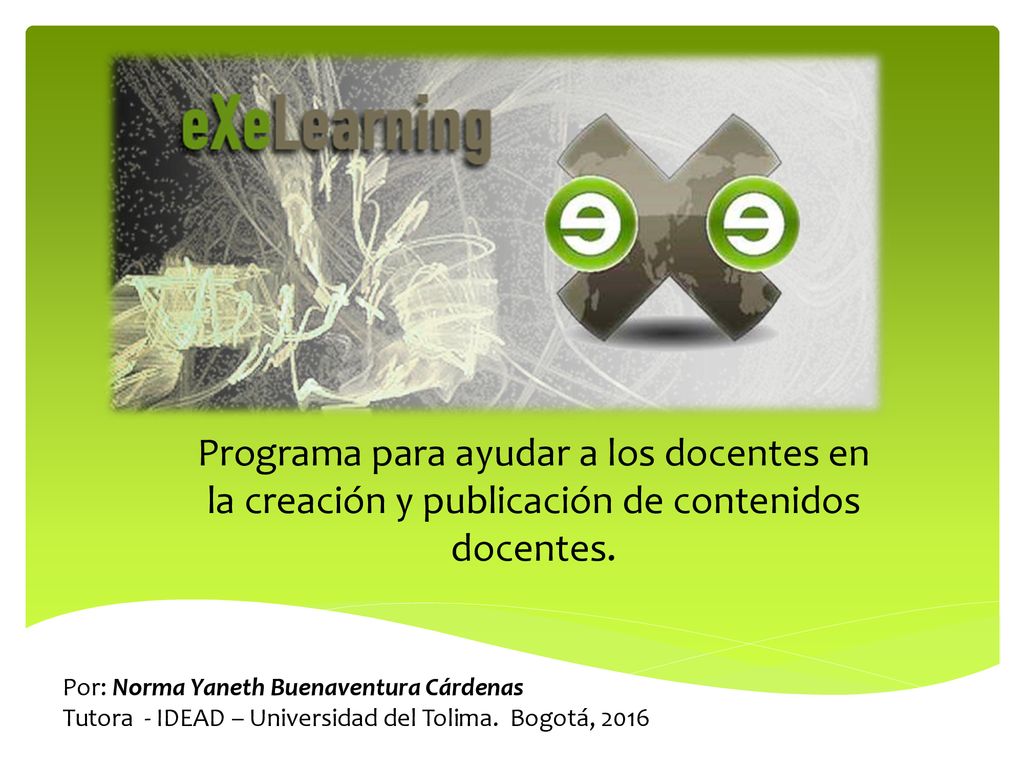 eXeLearning

Programa para ayudar a los docentes en la creación y publicación de contenidos docentes.

Por: Norma Yaneth Buenaventura Cárdenas
Tutora - IDEAD – Universidad del Tolima. Bogotá, 2016